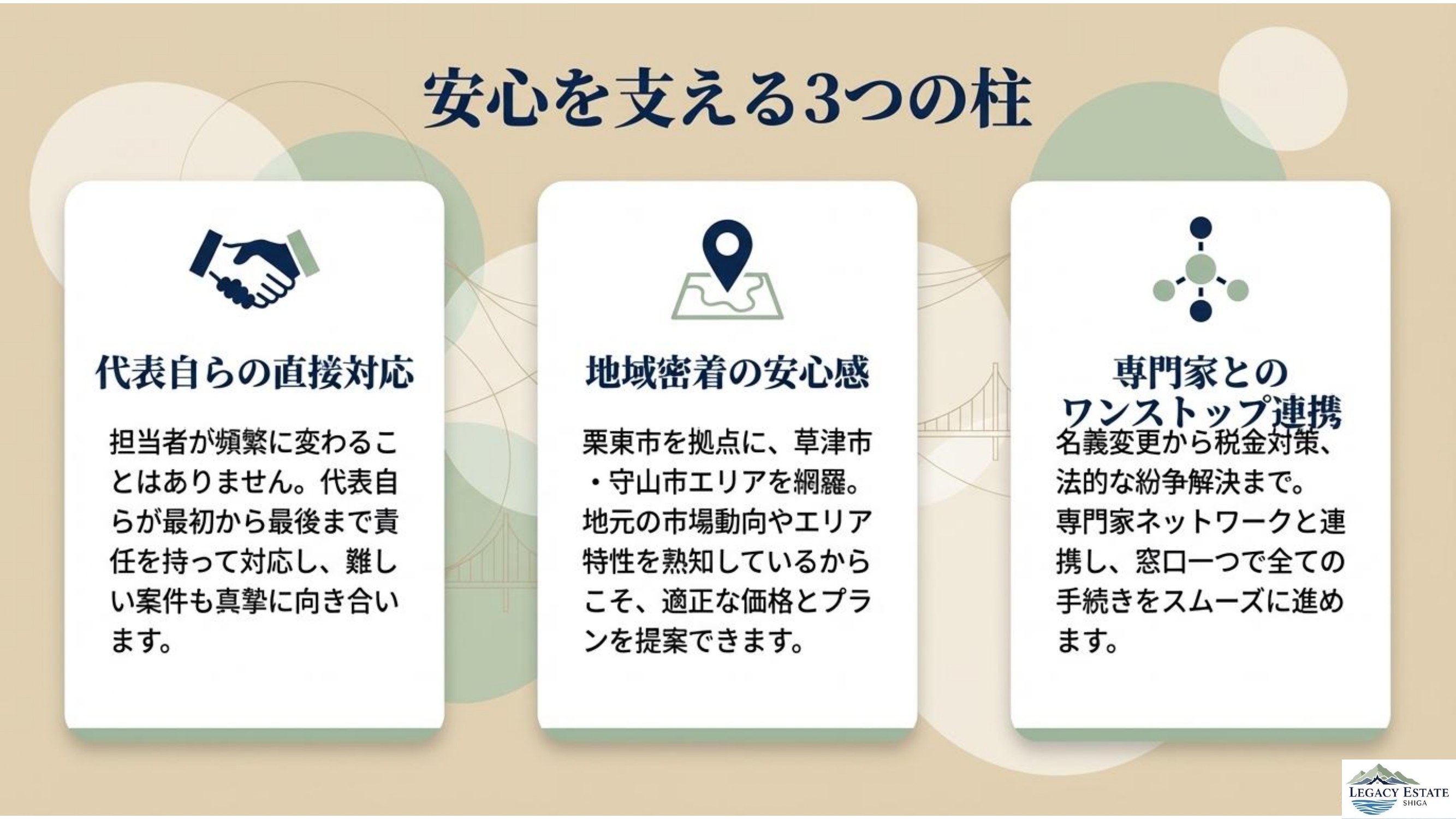 安心を支える3つの柱

代表自らの直接対応

担当者が頻繁に変わることはありません。代表自らが最初から最後まで責任を持って対応し、難しい案件も真摯に向き合います。

地域密着の安心感

栗東市を拠点に、草津市・守山市エリアを網羅。地元の市場動向やエリア特性を熟知しているからこそ、適正な価格とプランを提案できます。

専門家とのワンストップ連携

名義変更から税金対策、法的な紛争解決まで。専門家ネットワークと連携し、窓口一つで全ての手続きをスムーズに進めます。

LEGACY ESTATE SHIGA